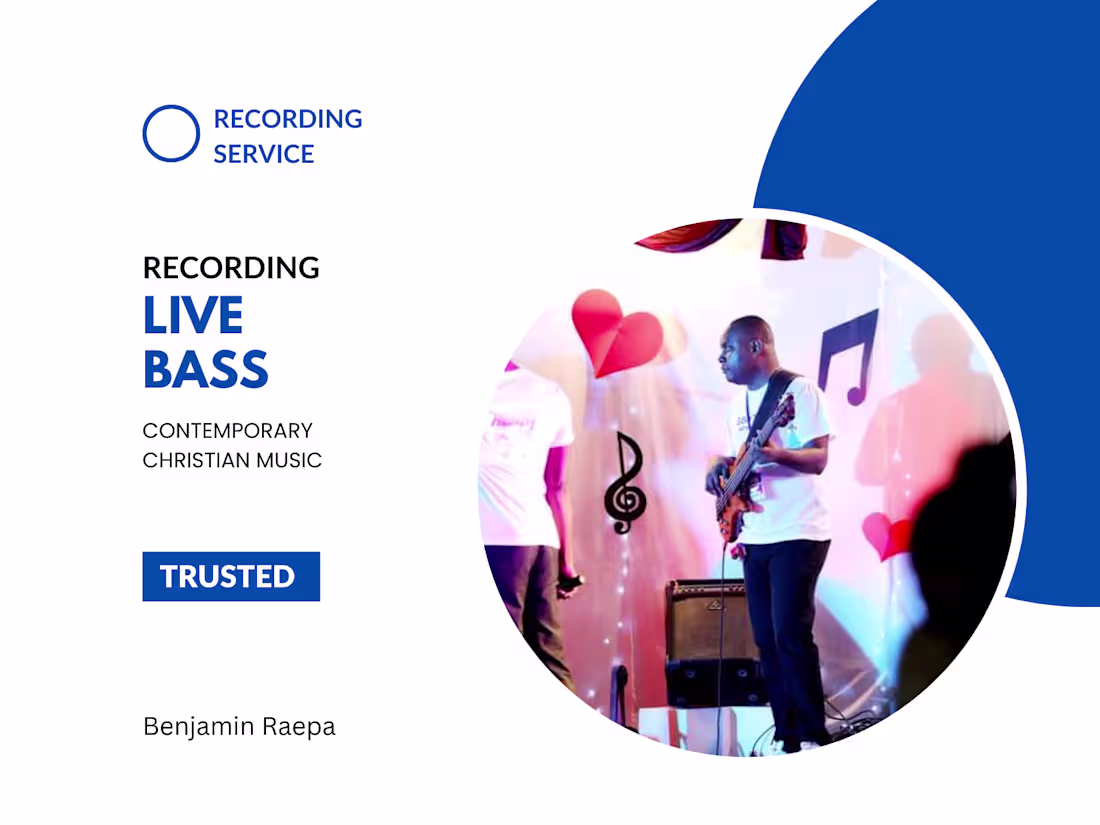 RECORDING SERVICE

RECORDING
LIVE
BASS

CONTEMPORARY CHRISTIAN MUSIC

TRUSTED

Benjamin Raepa